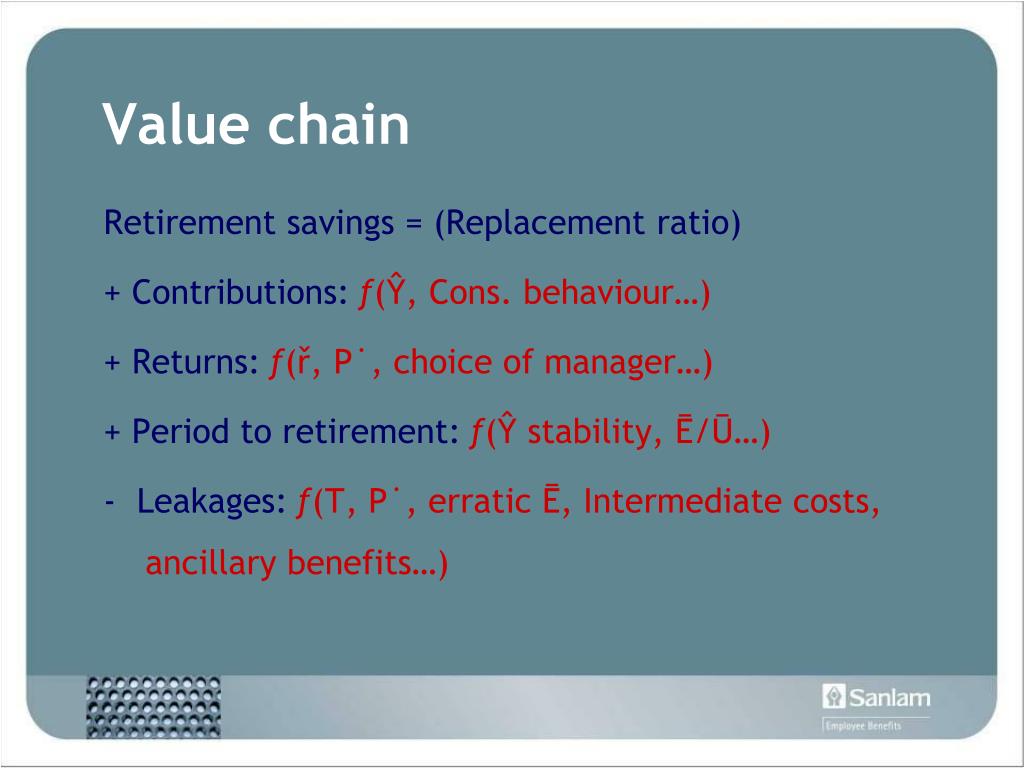 Value chain

Retirement savings = (Replacement ratio)

+ Contributions: ƒ(Ŷ, Cons. behaviour…)

+ Returns: ƒ(ř, P˙, choice of manager…)

+ Period to retirement: ƒ(Ŷ stability, Ē/Ū…)

- Leakages: ƒ(T, P˙, erratic Ē, Intermediate costs, ancillary benefits…)

Sanlam
Employee Benefits